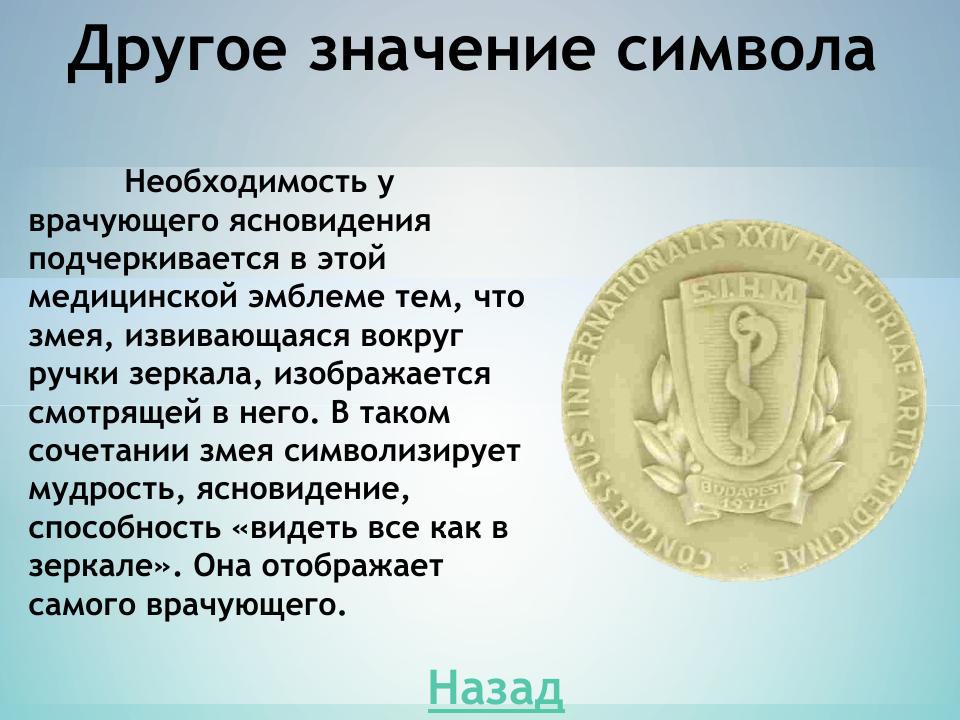 Другое значение символа

Необходимость у врачующего ясновидения подчеркивается в этой медицинской эмблеме тем, что змея, извивающаяся вокруг ручки зеркала, изображается смотрящей в него. В таком сочетании змея символизирует мудрость, ясновидение, способность «видеть все как в зеркале». Она отображает самого врачующего.

CONGRESSUS INTERNATIONALIS XXIV HISTORIAE ARTIS MEDICINAE

S.I.H.M.

BUDAPEST 1974

Назад